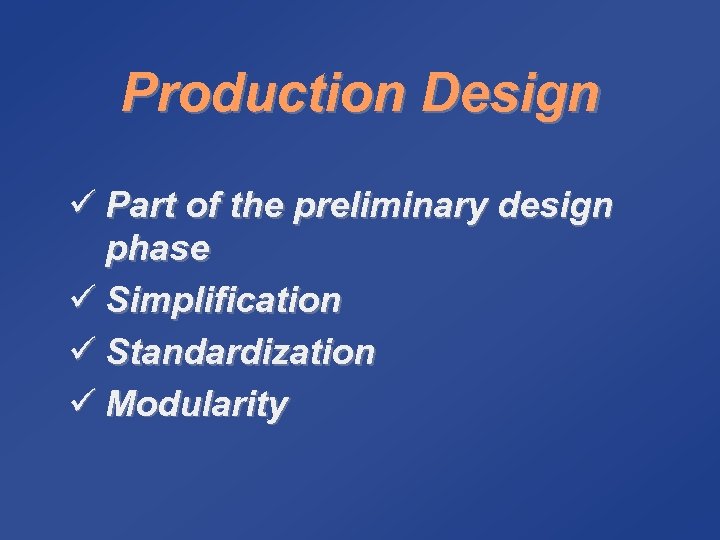 Production Design

✓ Part of the preliminary design phase
✓ Simplification
✓ Standardization
✓ Modularity